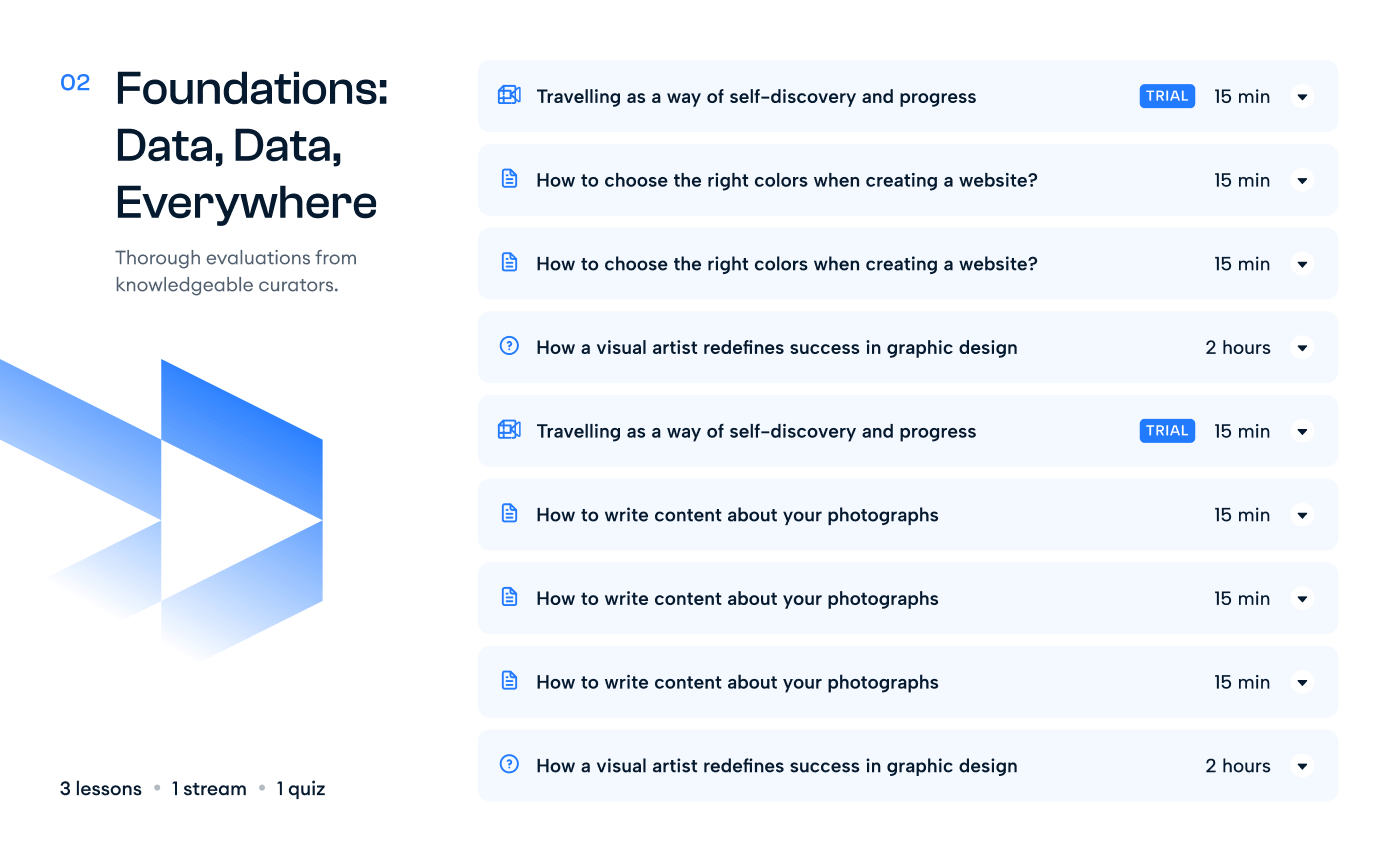 02 Foundations: Data, Data, Everywhere

Thorough evaluations from knowledgeable curators.

3 lessons • 1 stream • 1 quiz

Travelling as a way of self-discovery and progress TRIAL 15 min

How to choose the right colors when creating a website? 15 min

How to choose the right colors when creating a website? 15 min

How a visual artist redefines success in graphic design 2 hours

Travelling as a way of self-discovery and progress TRIAL 15 min

How to write content about your photographs 15 min

How to write content about your photographs 15 min

How to write content about your photographs 15 min

How a visual artist redefines success in graphic design 2 hours